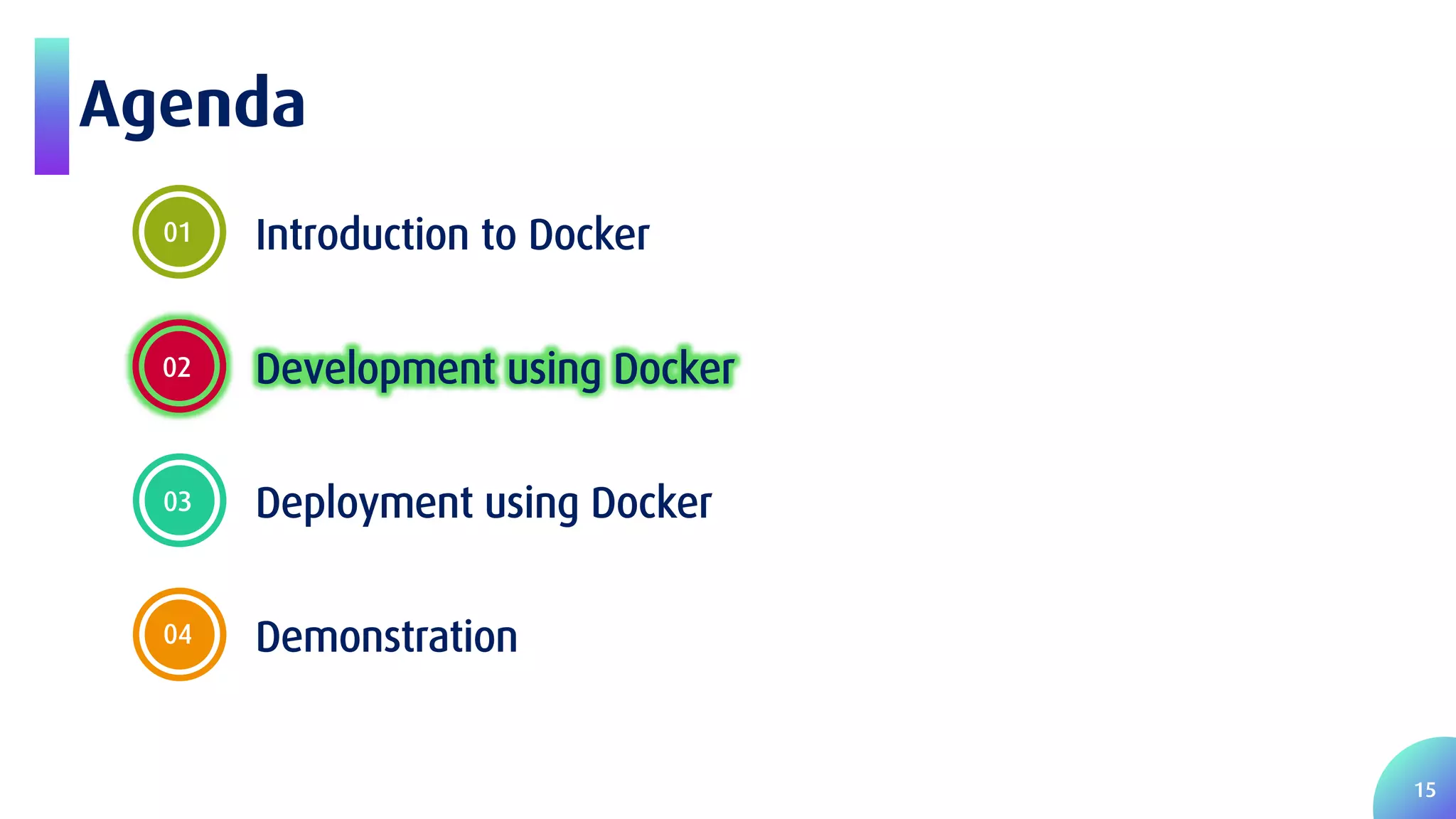 Agenda

01 Introduction to Docker

02 Development using Docker

03 Deployment using Docker

04 Demonstration

15